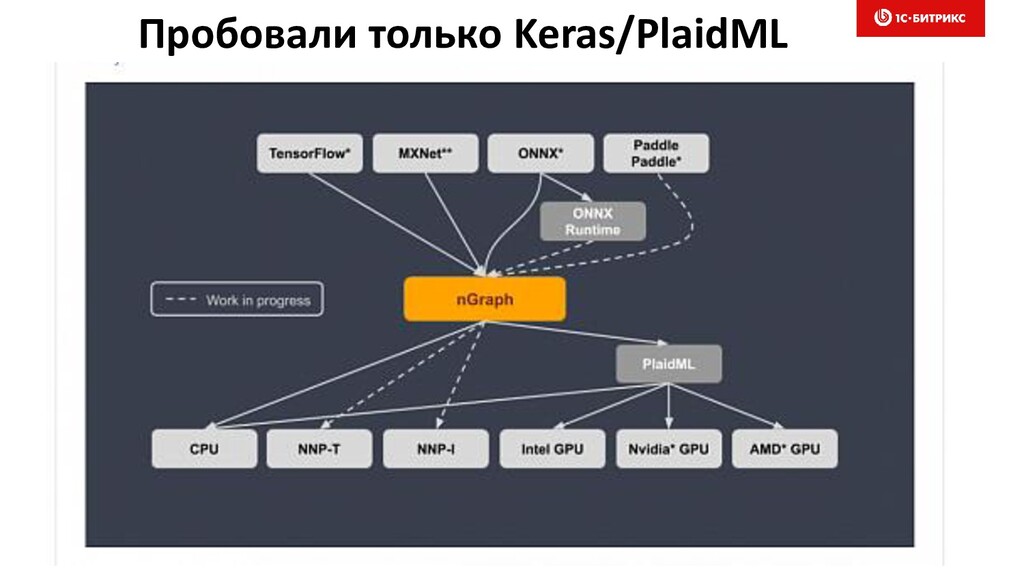 Пробовали только Keras/PlaidML

1С-БИТРИКС

TensorFlow*

MXNet**

ONNX*

Paddle Paddle*

ONNX Runtime

Work in progress

nGraph

PlaidML

CPU

NNP-T

NNP-I

Intel GPU

Nvidia* GPU

AMD* GPU